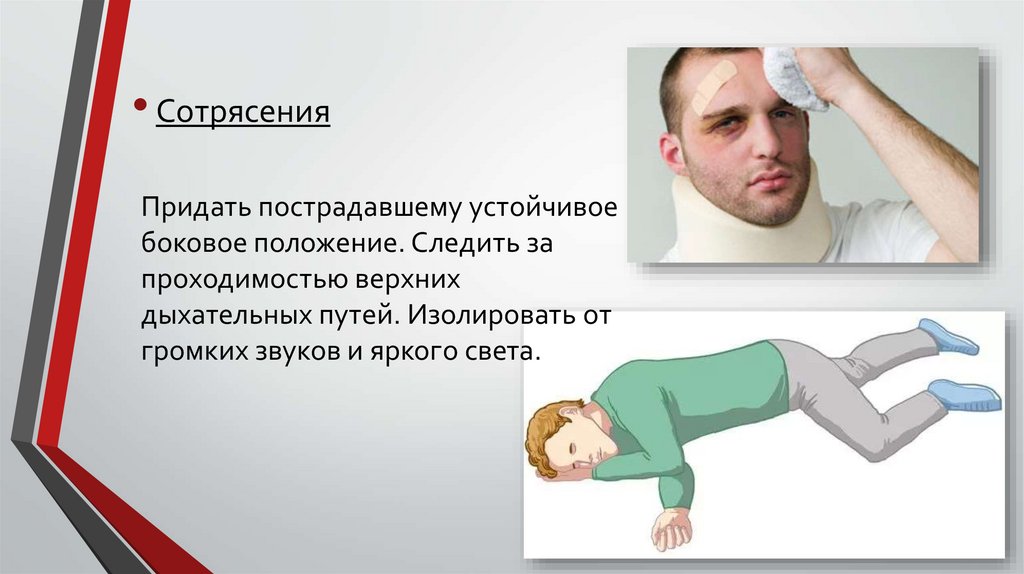 • Сотрясения

Придать пострадавшему устойчивое боковое положение. Следить за проходимостью верхних дыхательных путей. Изолировать от громких звуков и яркого света.